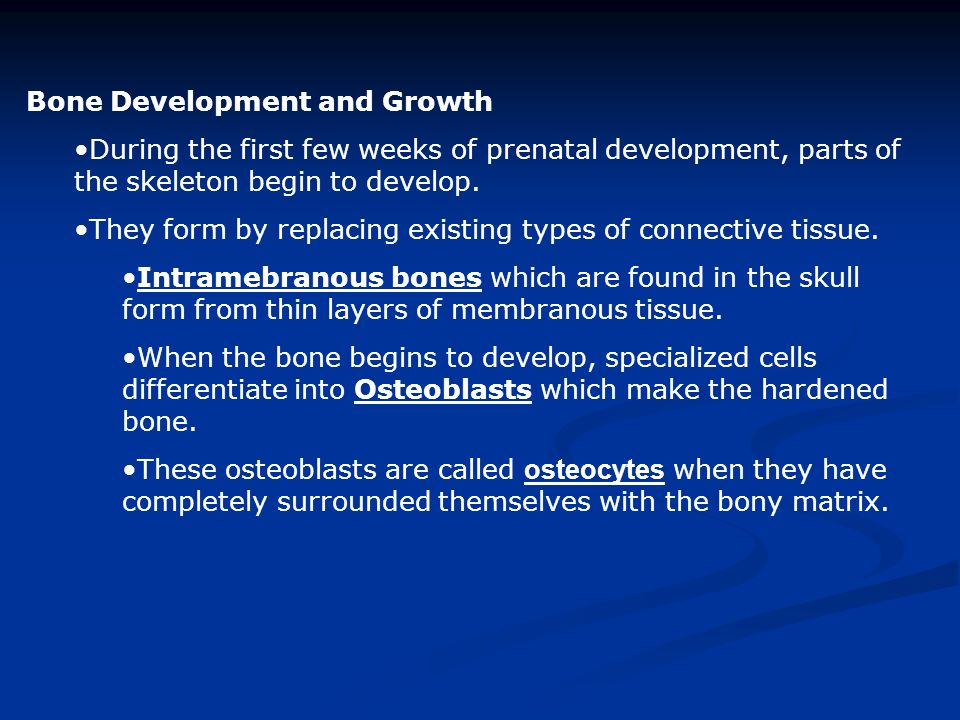 Bone Development and Growth

•During the first few weeks of prenatal development, parts of the skeleton begin to develop.

•They form by replacing existing types of connective tissue.

•Intramebranous bones which are found in the skull form from thin layers of membranous tissue.

•When the bone begins to develop, specialized cells differentiate into Osteoblasts which make the hardened bone.

•These osteoblasts are called osteocytes when they have completely surrounded themselves with the bony matrix.